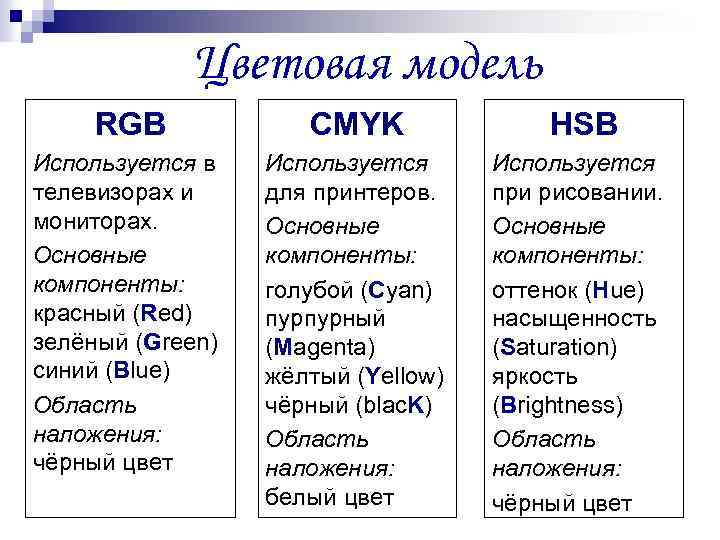 Цветовая модель

RGB

Используется в телевизорах и мониторах.

Основные компоненты:
красный (Red)
зелёный (Green)
синий (Blue)

Область наложения:
чёрный цвет

CMYK

Используется для принтеров.

Основные компоненты:
голубой (Cyan)
пурпурный (Magenta)
жёлтый (Yellow)
чёрный (blacK)

Область наложения:
белый цвет

HSB

Используется при рисовании.

Основные компоненты:
оттенок (Hue)
насыщенность (Saturation)
яркость (Brightness)

Область наложения:
чёрный цвет